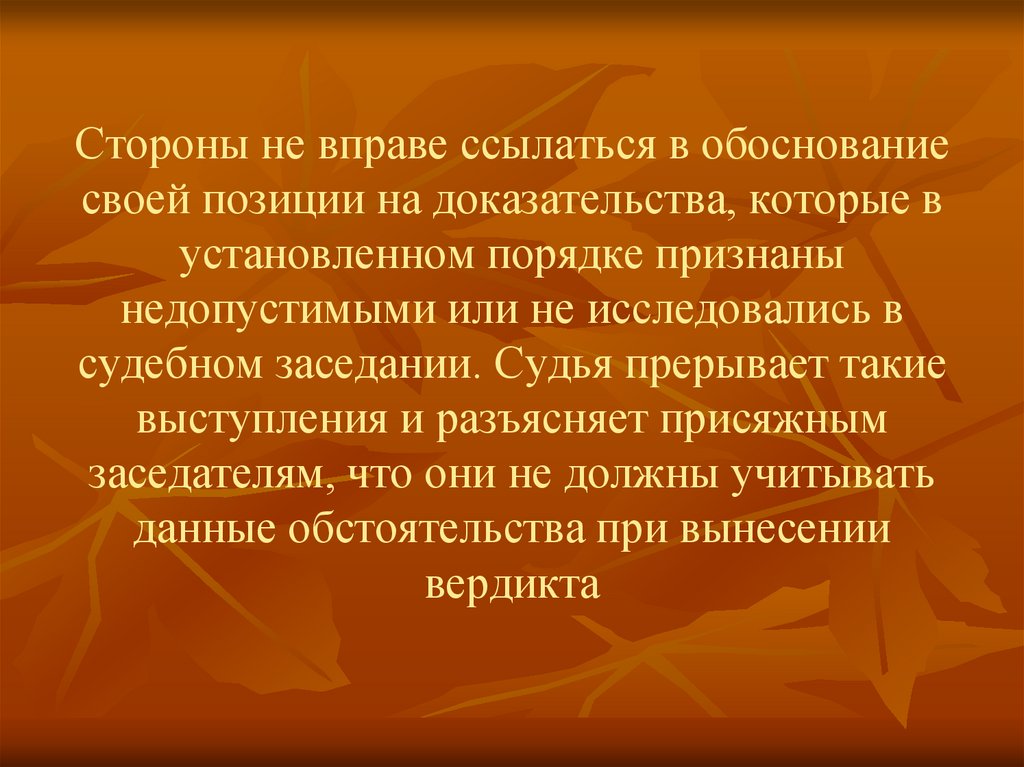 Стороны не вправе ссылаться в обоснование своей позиции на доказательства, которые в установленном порядке признаны недопустимыми или не исследовались в судебном заседании. Судья прерывает такие выступления и разъясняет присяжным заседателям, что они не должны учитывать данные обстоятельства при вынесении вердикта